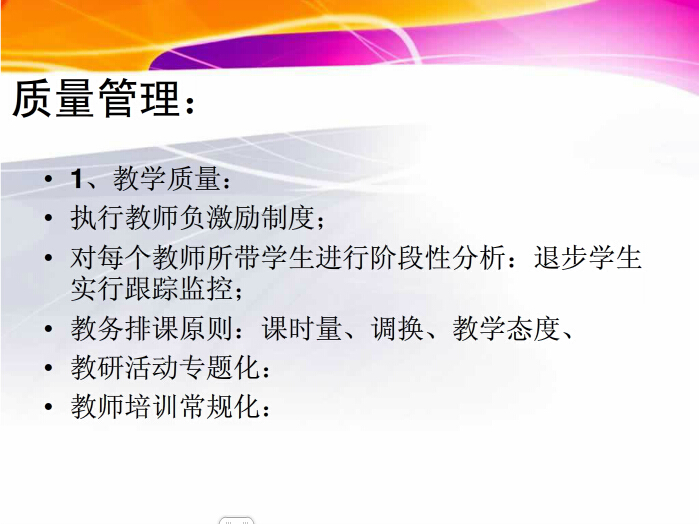 质量管理：

• 1、教学质量：
• 执行教师负激励制度；
• 对每个教师所带学生进行阶段性分析：退步学生实行跟踪监控；
• 教务排课原则：课时量、调换、教学态度、
• 教研活动专题化：
• 教师培训常规化：